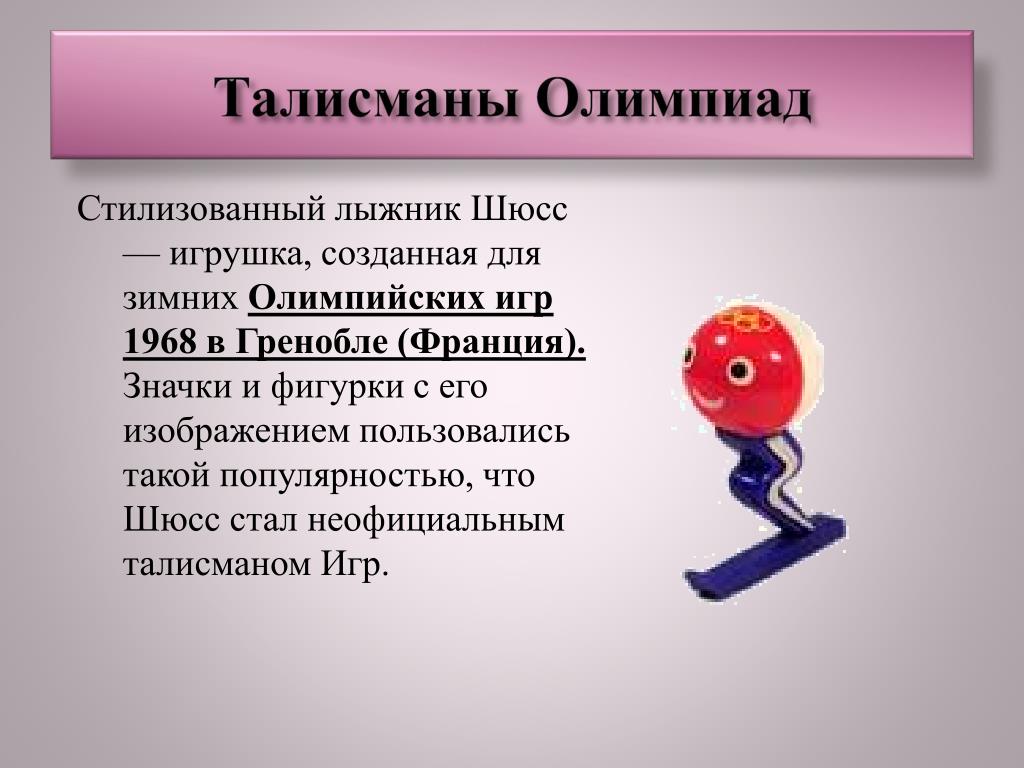 Талисманы Олимпиад

Стилизованный лыжник Шюсс — игрушка, созданная для зимних Олимпийских игр 1968 в Гренобле (Франция). Значки и фигурки с его изображением пользовались такой популярностью, что Шюсс стал неофициальным талисманом Игр.